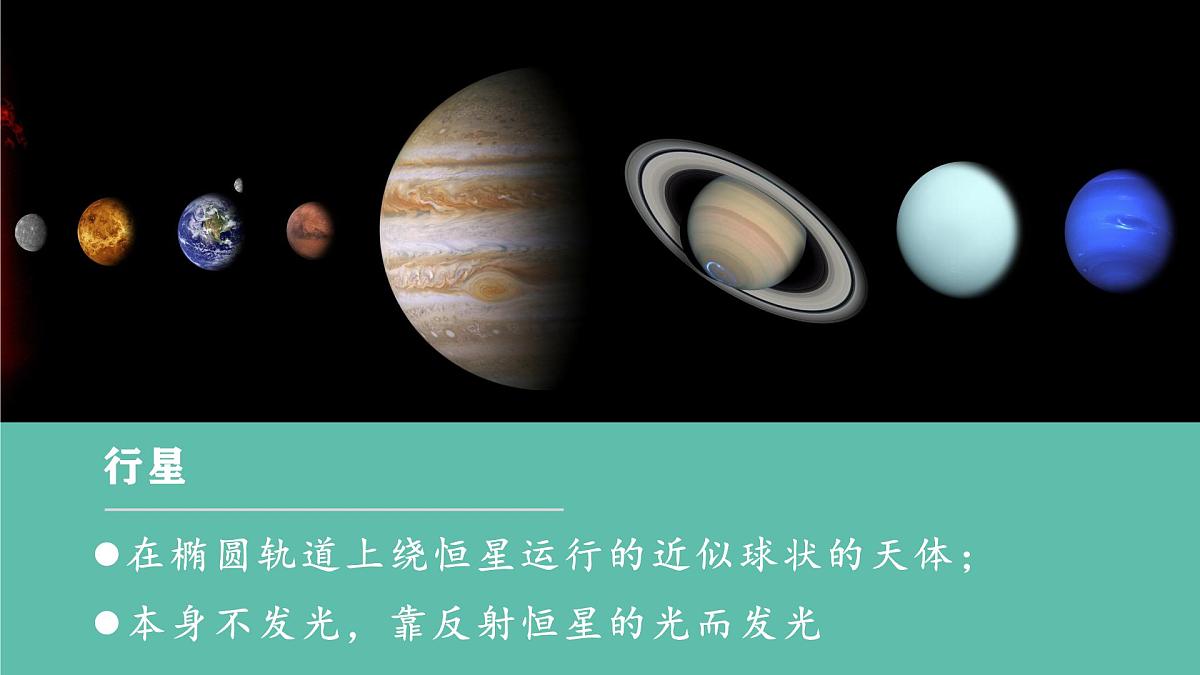 行星

●在椭圆轨道上绕恒星运行的近似球状的天体；

●本身不发光，靠反射恒星的光而发光